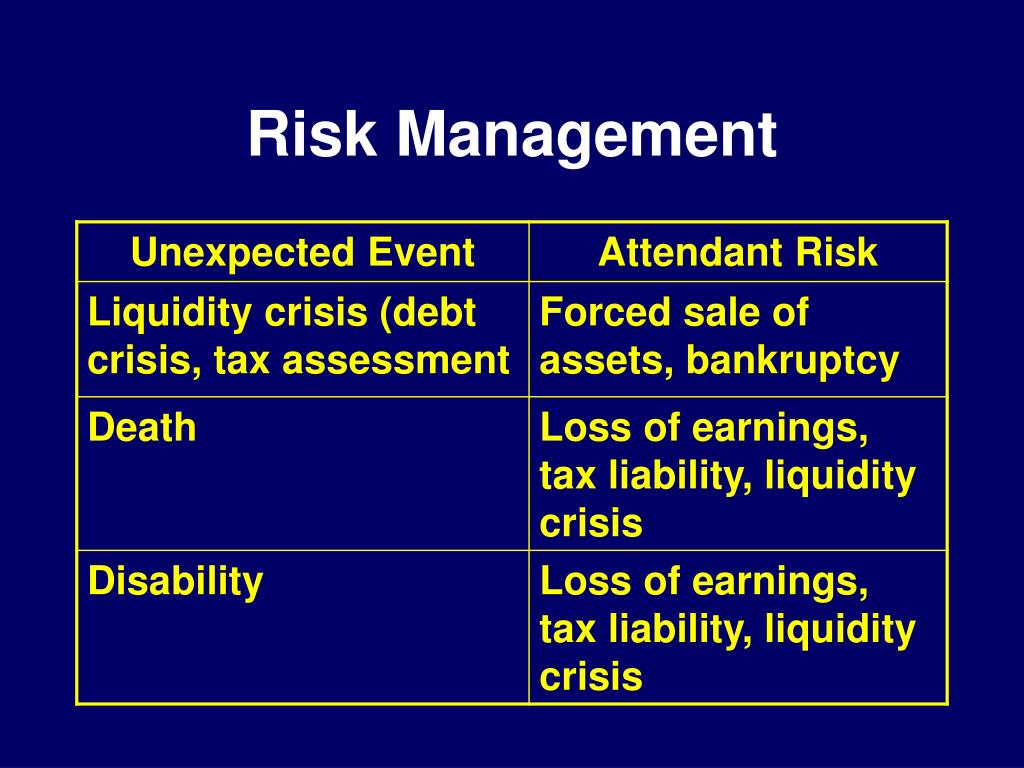 Risk Management

| Unexpected Event | Attendant Risk |
|---|---|
| Liquidity crisis (debt crisis, tax assessment | Forced sale of assets, bankruptcy |
| Death | Loss of earnings, tax liability, liquidity crisis |
| Disability | Loss of earnings, tax liability, liquidity crisis |